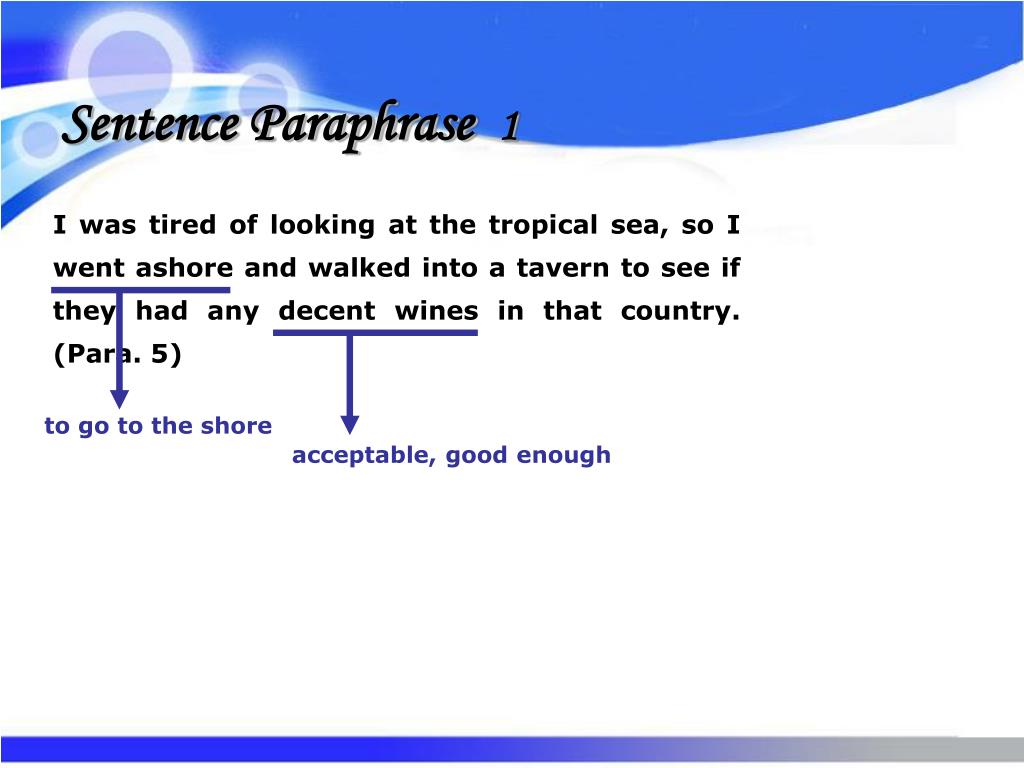 Sentence Paraphrase 1

I was tired of looking at the tropical sea, so I went ashore and walked into a tavern to see if they had any decent wines in that country. (Para. 5)

to go to the shore

acceptable, good enough